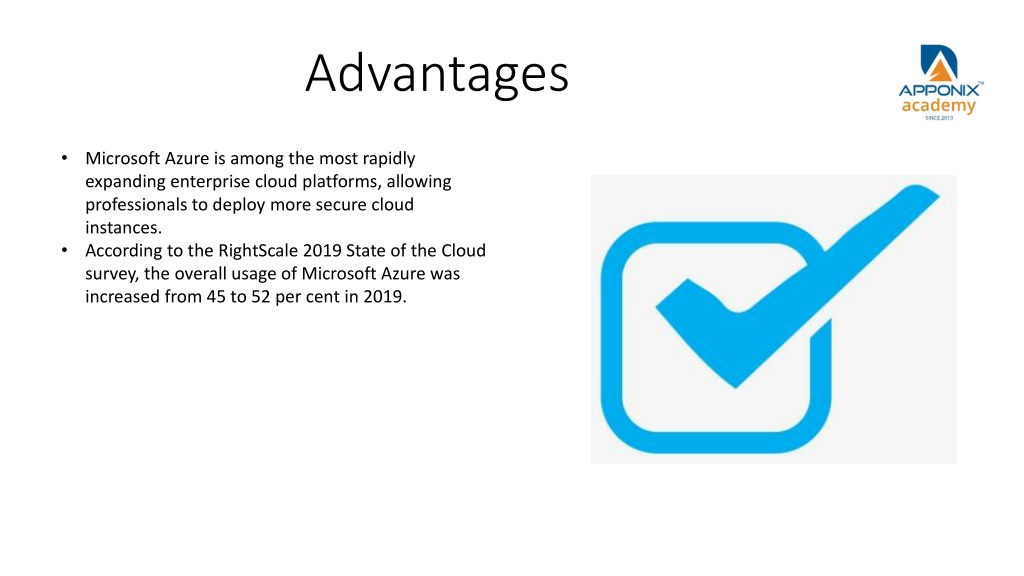 Advantages

APPONIX™
academy
SINCE 2013

• Microsoft Azure is among the most rapidly expanding enterprise cloud platforms, allowing professionals to deploy more secure cloud instances.
• According to the RightScale 2019 State of the Cloud survey, the overall usage of Microsoft Azure was increased from 45 to 52 per cent in 2019.